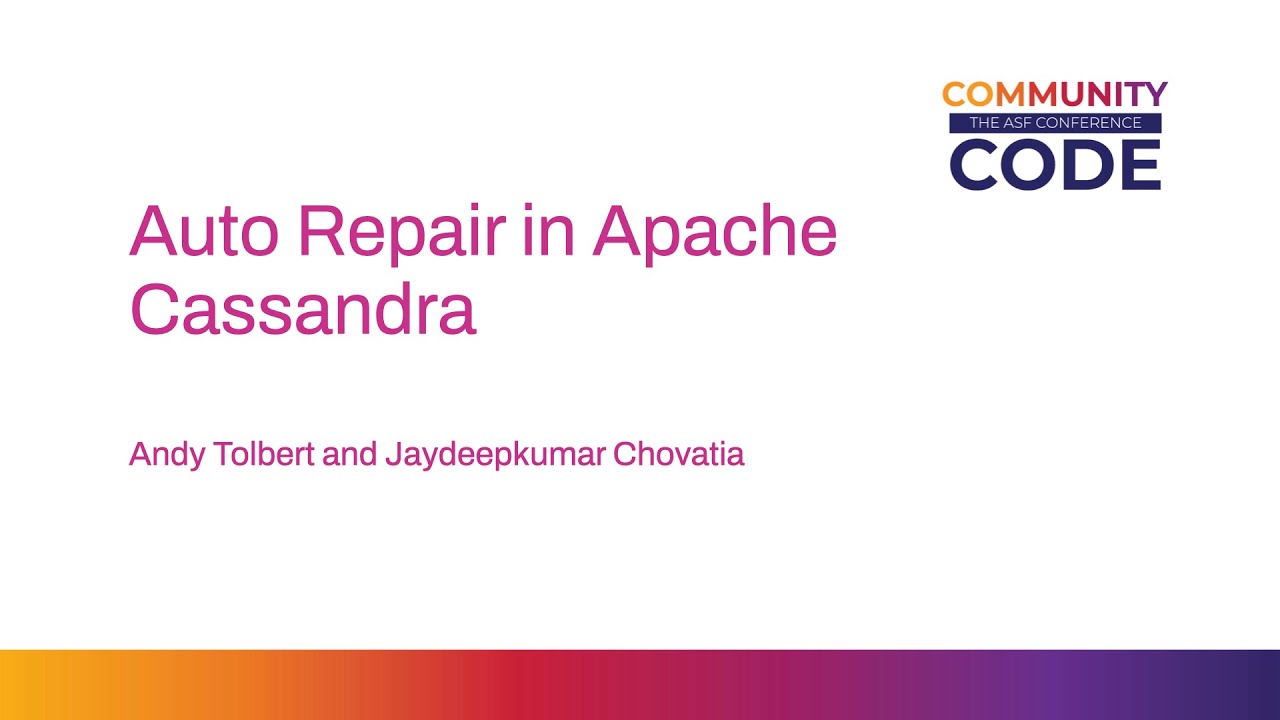 COMMUNITY
THE ASF CONFERENCE
CODE

Auto Repair in Apache Cassandra

Andy Tolbert and Jaydeepkumar Chovatia